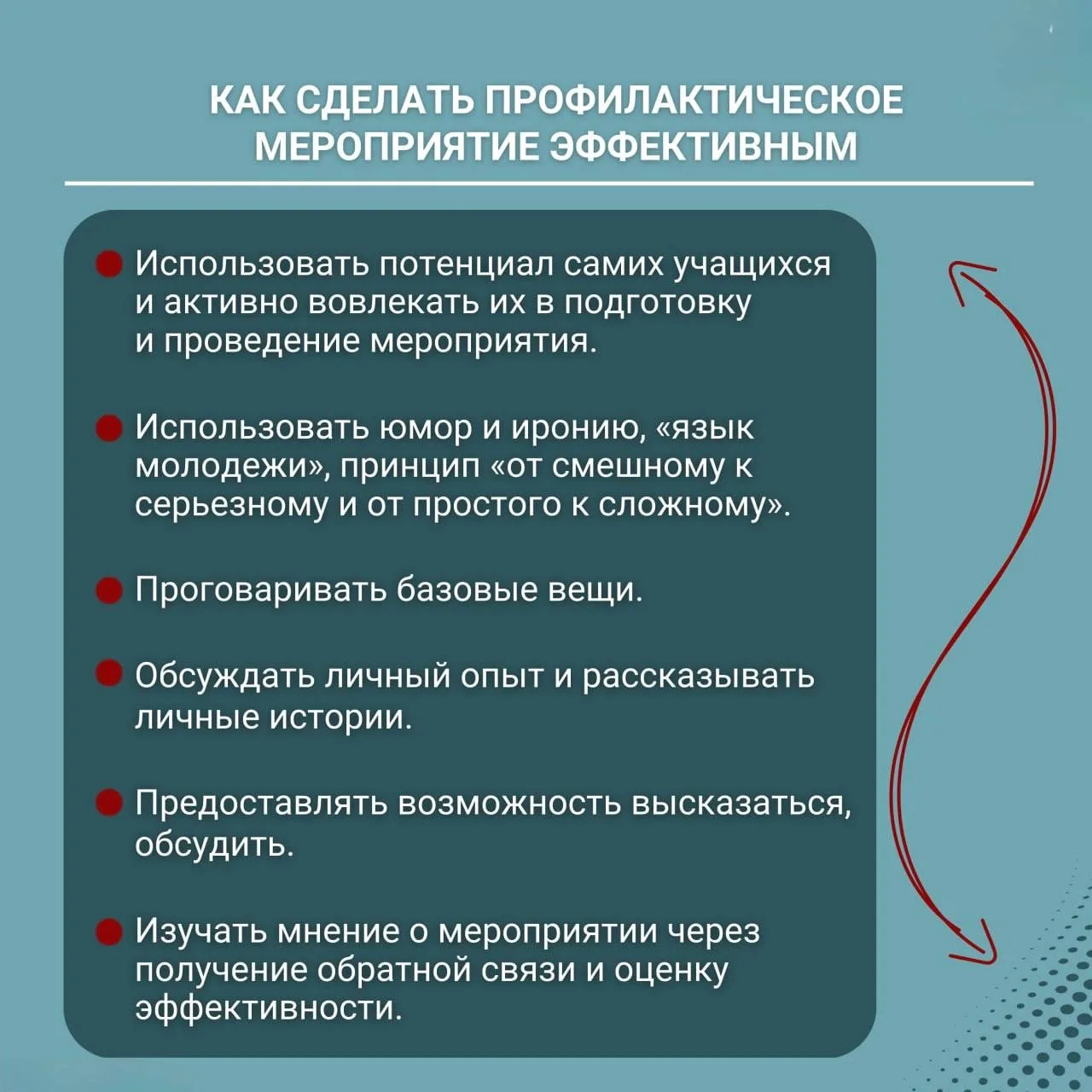 КАК СДЕЛАТЬ ПРОФИЛАКТИЧЕСКОЕ МЕРОПРИЯТИЕ ЭФФЕКТИВНЫМ

Использовать потенциал самих учащихся и активно вовлекать их в подготовку и проведение мероприятия.

Использовать юмор и иронию, «язык молодежи», принцип «от смешному к серьезному и от простого к сложному».

Проговаривать базовые вещи.

Обсуждать личный опыт и рассказывать личные истории.

Предоставлять возможность высказаться, обсудить.

Изучать мнение о мероприятии через получение обратной связи и оценку эффективности.